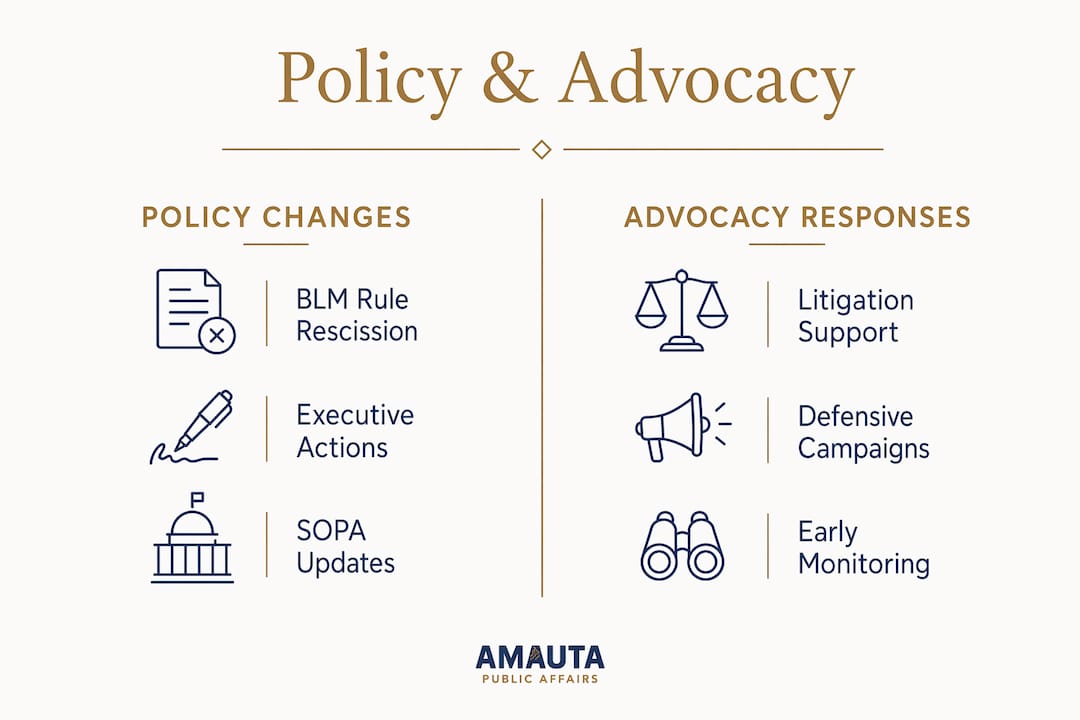 Policy & Advocacy

POLICY CHANGES

BLM Rule Rescission

Executive Actions

SOPA Updates

ADVOCACY RESPONSES

Litigation Support

Defensive Campaigns

Early Monitoring

AMAUTA
PUBLIC AFFAIRS